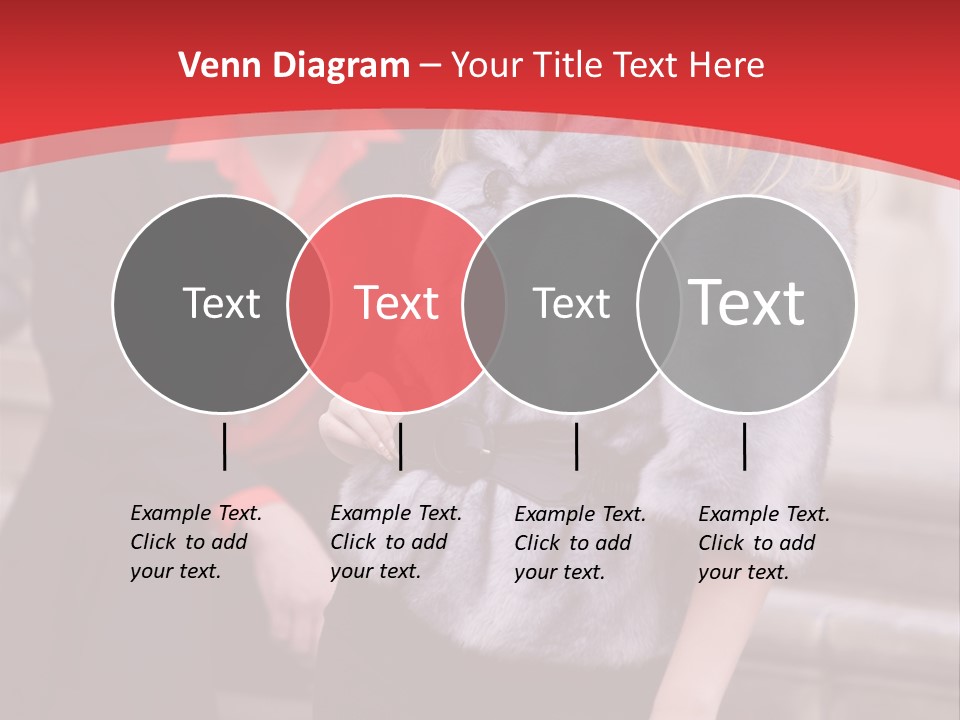 Venn Diagram – Your Title Text Here

Text

Text

Text

Text

Example Text. Click to add your text.

Example Text. Click to add your text.

Example Text. Click to add your text.

Example Text. Click to add your text.